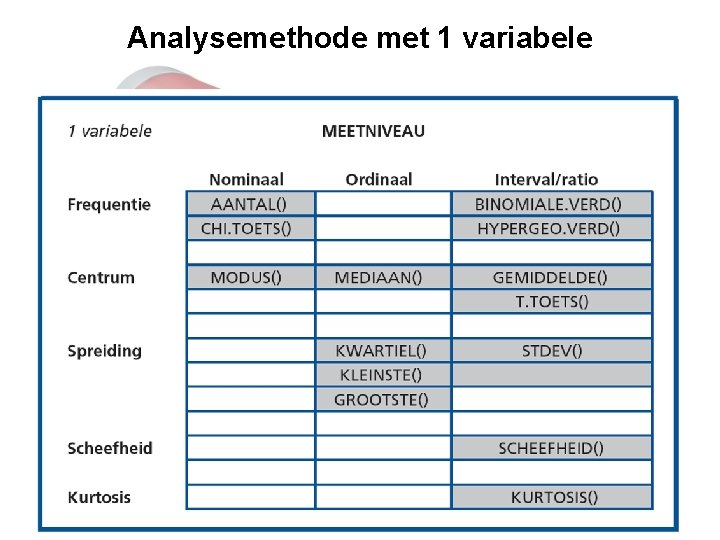 Analysemethode met 1 variabele

1 variabele

MEETNIVEAU

| | Nominaal | Ordinaal | Interval/ratio |
|---|---|---|---|
| Frequentie | AANTAL() | | BINOMIALE.VERD() |
| | CHI.TOETS() | | HYPERGEO.VERD() |
| | | | |
| Centrum | MODUS() | MEDIAAN() | GEMIDDELDE() |
| | | | T.TOETS() |
| | | | |
| Spreiding | | KWARTIEL() | STDEV() |
| | | KLEINSTE() | |
| | | GROOTSTE() | |
| | | | |
| Scheefheid | | | SCHEEFHEID() |
| | | | |
| Kurtosis | | | KURTOSIS() |